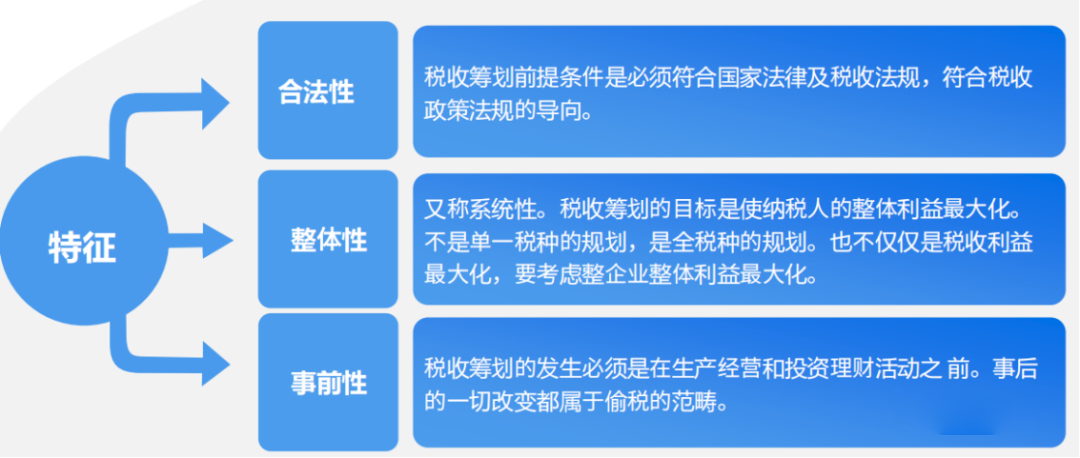 特征

合法性

税收筹划前提条件是必须符合国家法律及税收法规，符合税收政策法规的导向。

整体性

又称系统性。税收筹划的目标是使纳税人的整体利益最大化。不是单一税种的规划，是全税种的规划。也不仅仅是税收利益最大化，要考虑整企业整体利益最大化。

事前性

税收筹划的发生必须是在生产经营和投资理财活动之 前。事后的一切改变都属于偷税的范畴。